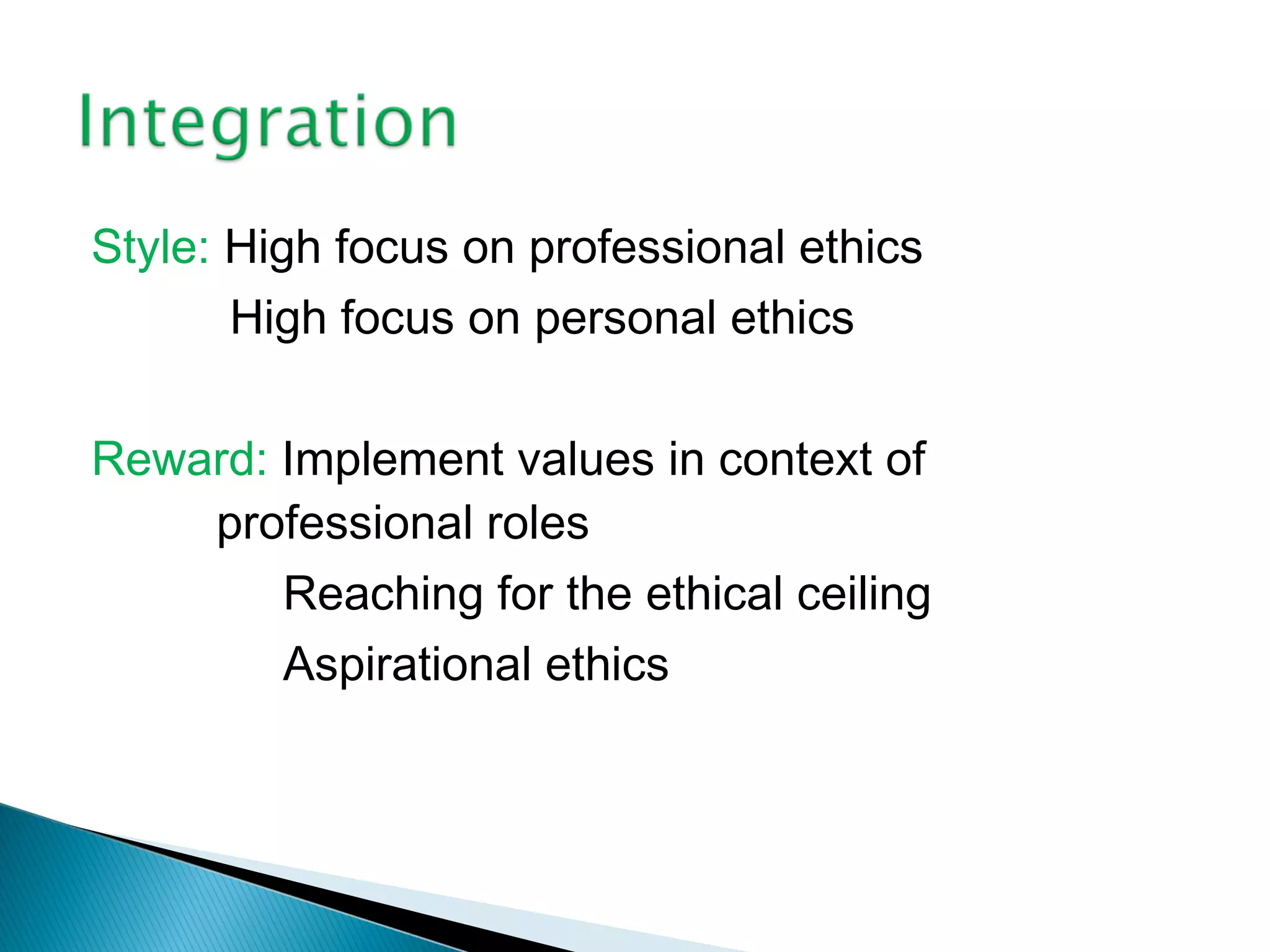 Integration

Style: High focus on professional ethics
High focus on personal ethics

Reward: Implement values in context of professional roles
Reaching for the ethical ceiling
Aspirational ethics